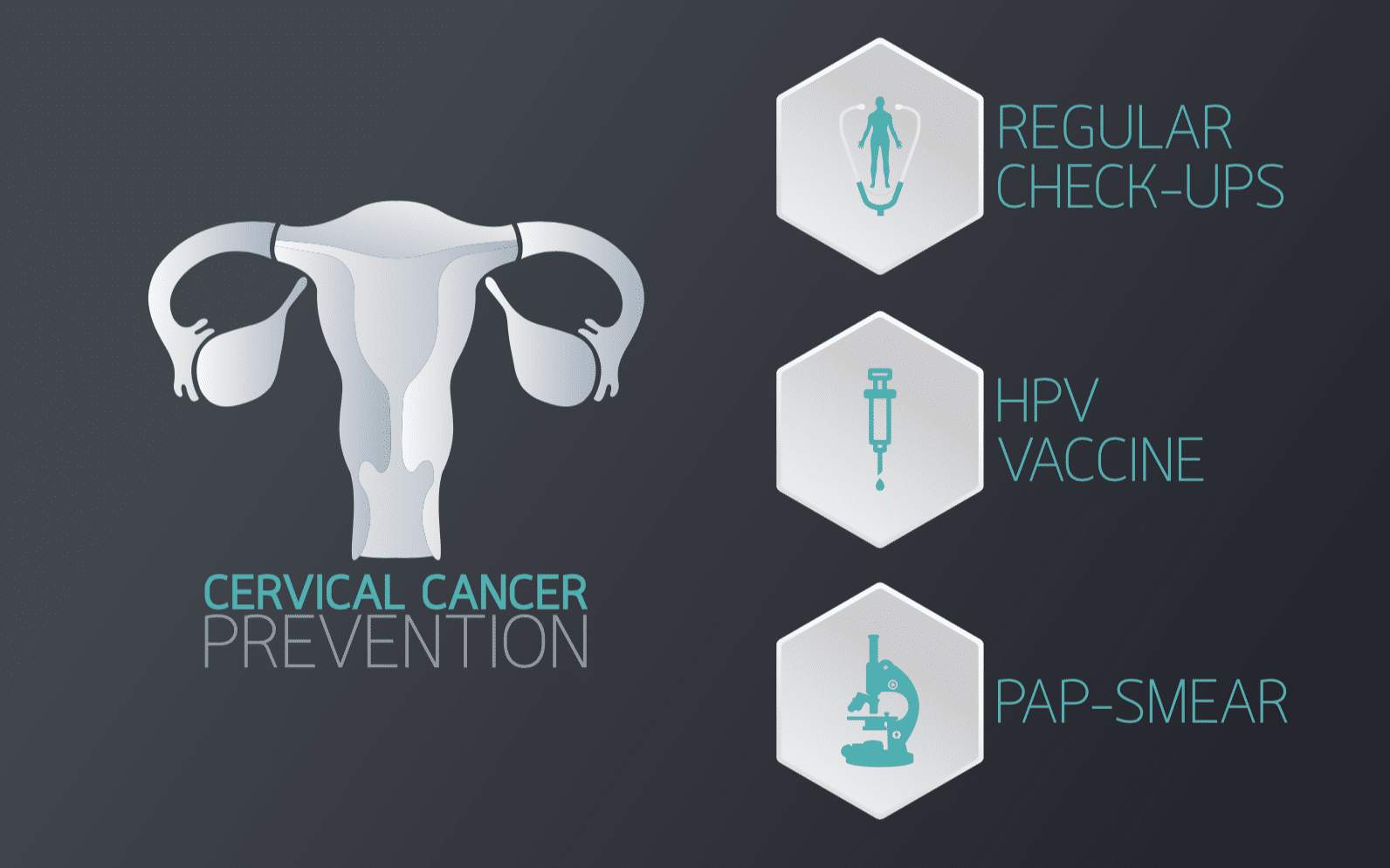 CERVICAL CANCER
PREVENTION

REGULAR
CHECK-UPS

HPV
VACCINE

PAP-SMEAR